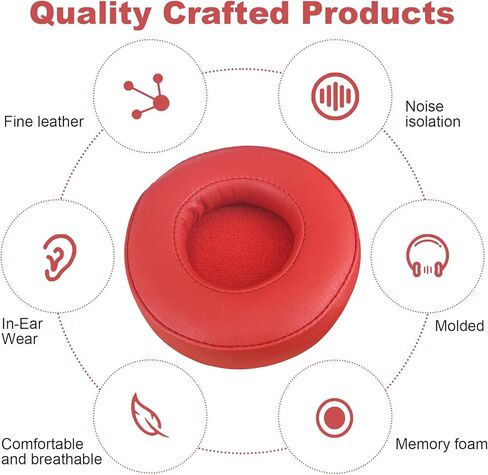 Quality Crafted Products

Fine leather

Noise isolation

In-Ear Wear

Molded

Comfortable and breathable

Memory foam